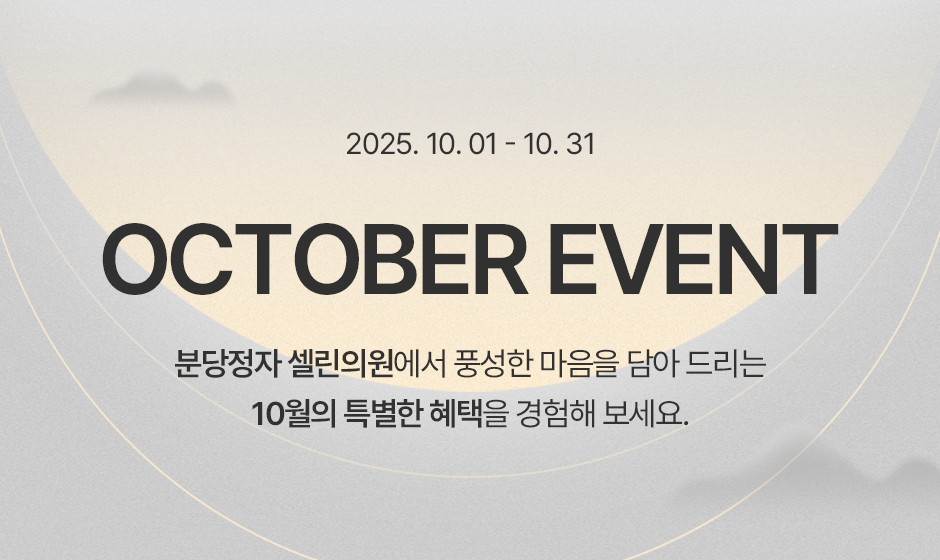 2025. 10. 01 - 10. 31

OCTOBER EVENT

분당정자 셀린의원에서 풍성한 마음을 담아 드리는
10월의 특별한 혜택을 경험해 보세요.